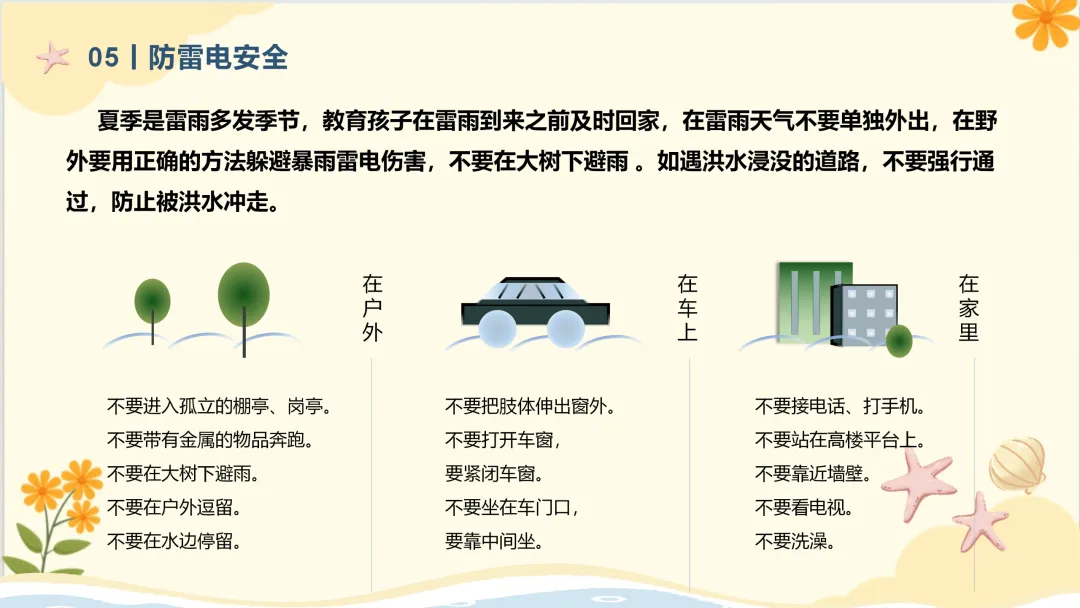 05 | 防雷电安全

夏季是雷雨多发季节，教育孩子在雷雨到来之前及时回家，在雷雨天气不要单独外出，在野外要用正确的方法躲避暴雨雷电伤害，不要在大树下避雨 。如遇洪水浸没的道路，不要强行通过，防止被洪水冲走。

在户外

不要进入孤立的棚亭、岗亭。
不要带有金属的物品奔跑。
不要在大树下避雨。
不要在户外逗留。
不要在水边停留。

在车上

不要把肢体伸出窗外。
不要打开车窗，
要紧闭车窗。
不要坐在车门口，
要靠中间坐。

在家里

不要接电话、打手机。
不要站在高楼平台上。
不要靠近墙壁。
不要看电视。
不要洗澡。